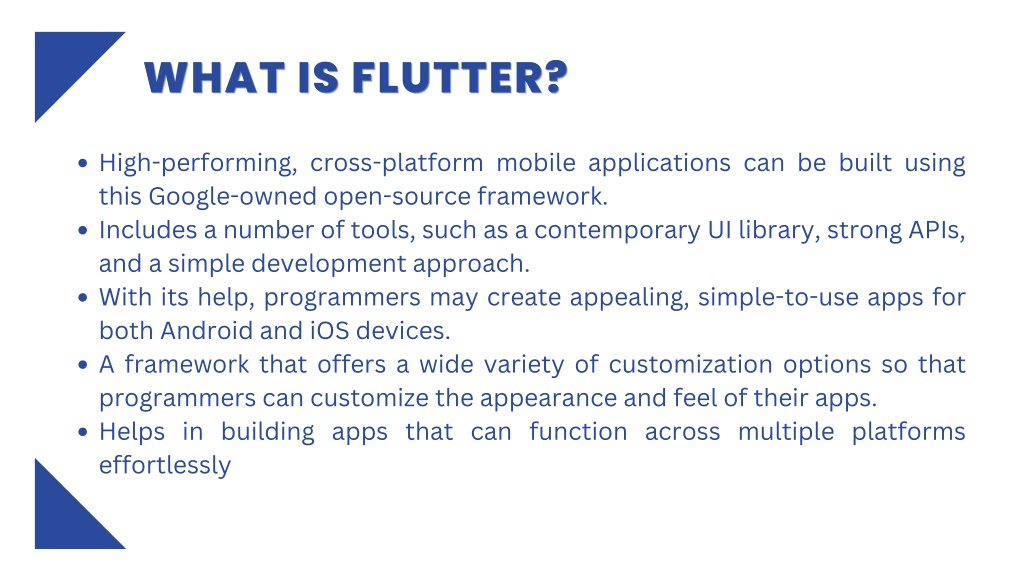 WHAT IS FLUTTER?

- High-performing, cross-platform mobile applications can be built using this Google-owned open-source framework.
- Includes a number of tools, such as a contemporary UI library, strong APIs, and a simple development approach.
- With its help, programmers may create appealing, simple-to-use apps for both Android and iOS devices.
- A framework that offers a wide variety of customization options so that programmers can customize the appearance and feel of their apps.
- Helps in building apps that can function across multiple platforms effortlessly